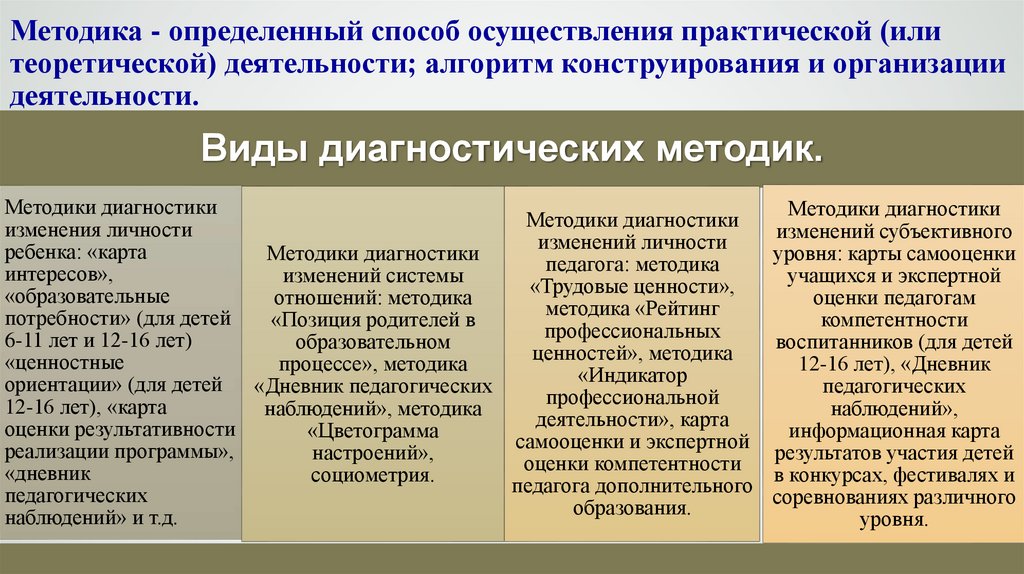 Методика - определенный способ осуществления практической (или теоретической) деятельности; алгоритм конструирования и организации деятельности.

Виды диагностических методик.

Методики диагностики изменения личности ребенка: «карта интересов», «образовательные потребности» (для детей 6-11 лет и 12-16 лет) «ценностные ориентации» (для детей 12-16 лет), «карта оценки результативности реализации программы», «дневник педагогических наблюдений» и т.д.

Методики диагностики изменений системы отношений: методика «Позиция родителей в образовательном процессе», методика «Дневник педагогических наблюдений», методика «Цветограмма настроений», социометрия.

Методики диагностики изменений личности педагога: методика «Трудовые ценности», методика «Рейтинг профессиональных ценностей», методика «Индикатор профессиональной деятельности», карта самооценки и экспертной оценки компетентности педагога дополнительного образования.

Методики диагностики изменений субъективного уровня: карты самооценки учащихся и экспертной оценки педагогам компетентности воспитанников (для детей 12-16 лет), «Дневник педагогических наблюдений», информационная карта результатов участия детей в конкурсах, фестивалях и соревнованиях различного уровня.